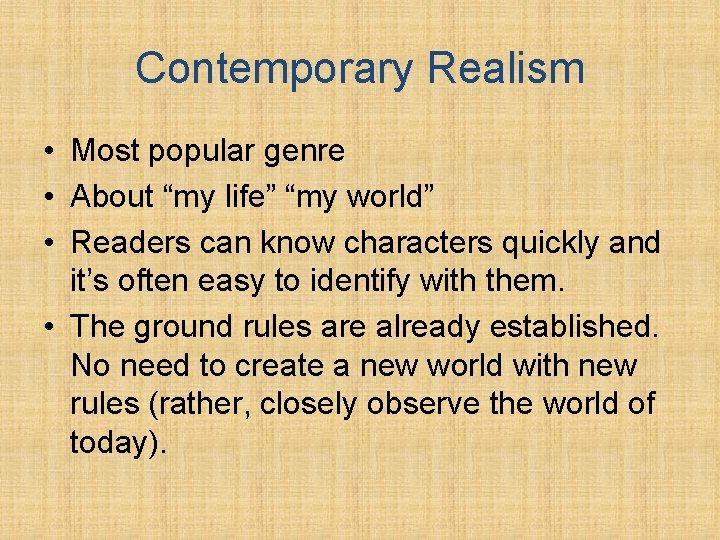 Contemporary Realism

• Most popular genre
• About “my life” “my world”
• Readers can know characters quickly and it’s often easy to identify with them.
• The ground rules are already established. No need to create a new world with new rules (rather, closely observe the world of today).